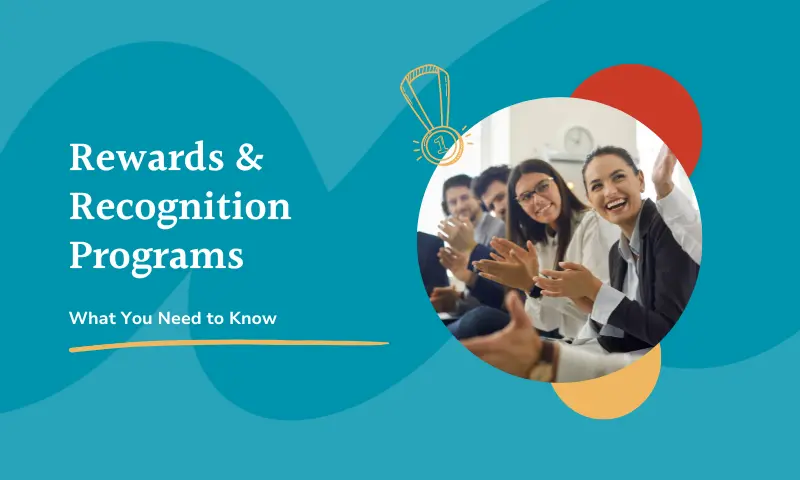 Rewards & Recognition Programs

What You Need to Know

1